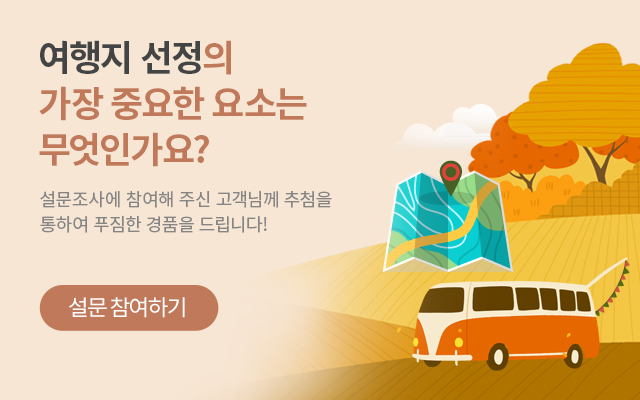 여행지 선정의
가장 중요한 요소는
무엇인가요?

설문조사에 참여해 주신 고객님께 추첨을
통하여 푸짐한 경품을 드립니다!

설문 참여하기